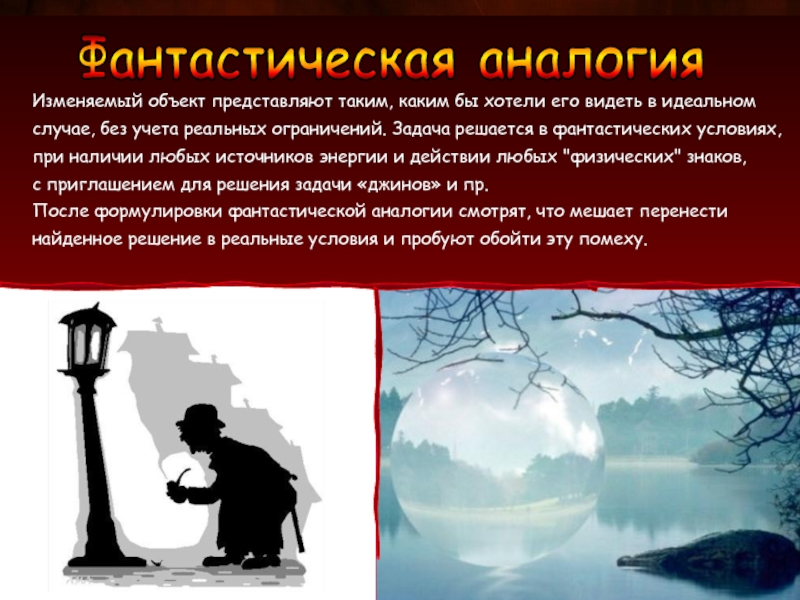 Фантастическая аналогия

Изменяемый объект представляют таким, каким бы хотели его видеть в идеальном случае, без учета реальных ограничений. Задача решается в фантастических условиях, при наличии любых источников энергии и действии любых "физических" знаков, с приглашением для решения задачи «джинов» и пр.

После формулировки фантастической аналогии смотрят, что мешает перенести найденное решение в реальные условия и пробуют обойти эту помеху.